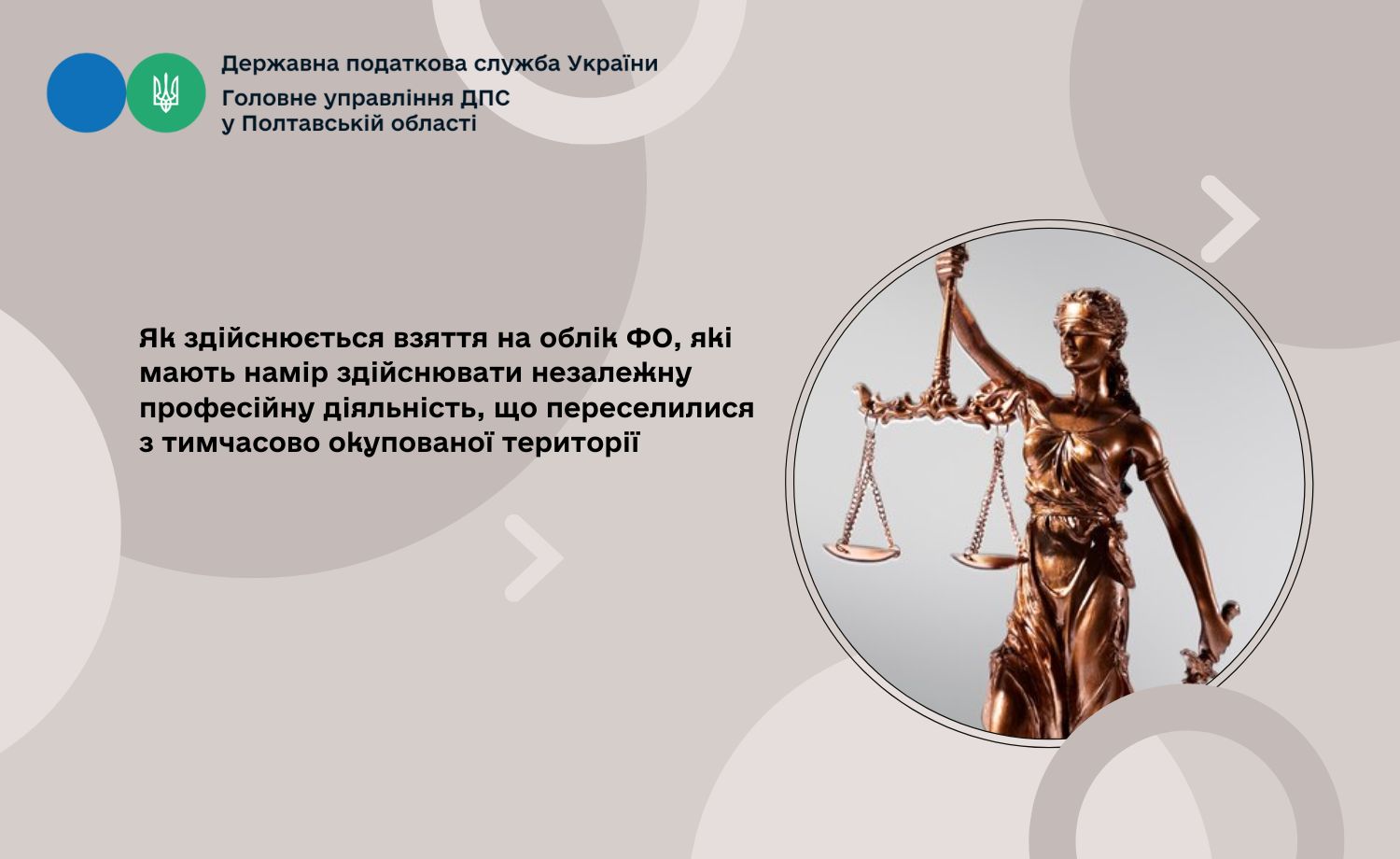 Державна податкова служба України
Головне управління ДПС у Полтавській області

Як здійснюється взяття на облік ФО, які мають намір здійснювати незалежну професійну діяльність, що переселилися з тимчасово окупованої території